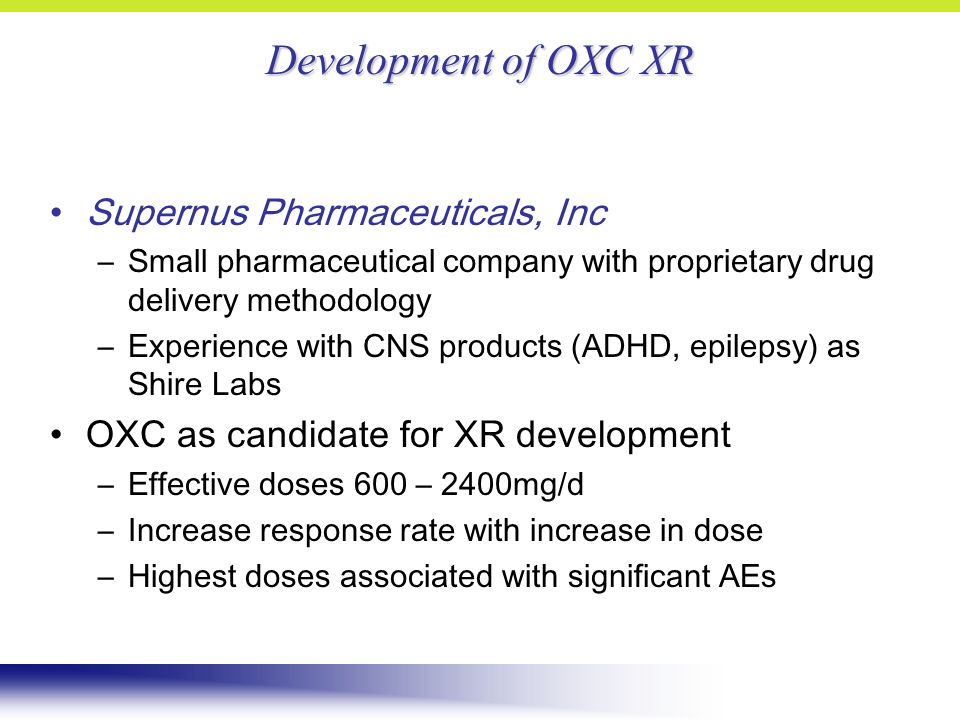 Development of OXC XR

• Supernus Pharmaceuticals, Inc
– Small pharmaceutical company with proprietary drug delivery methodology
– Experience with CNS products (ADHD, epilepsy) as Shire Labs

• OXC as candidate for XR development
– Effective doses 600 – 2400mg/d
– Increase response rate with increase in dose
– Highest doses associated with significant AEs